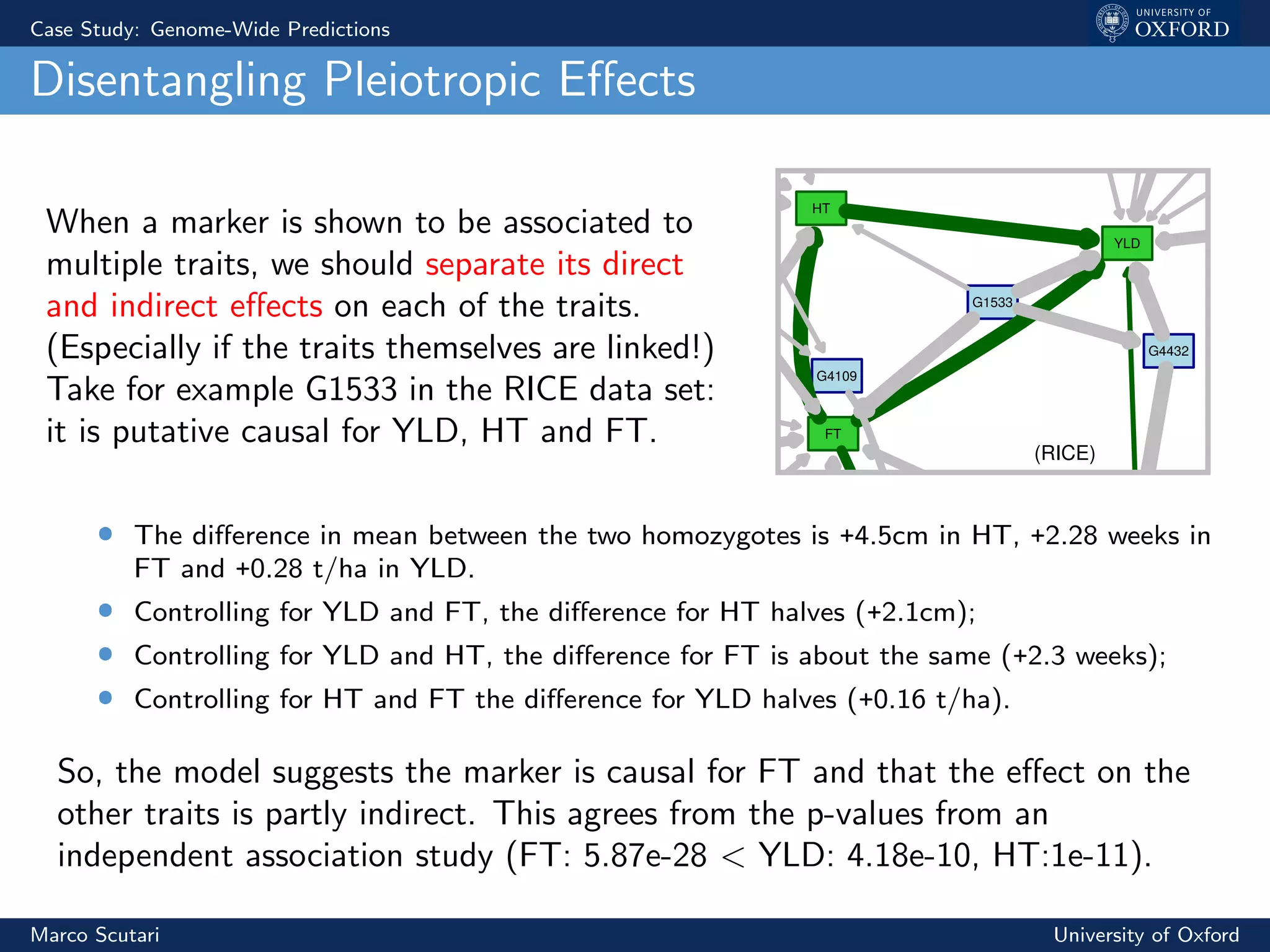 Case Study: Genome-Wide Predictions

UNIVERSITY OF OXFORD

Disentangling Pleiotropic Effects

When a marker is shown to be associated to multiple traits, we should separate its direct and indirect effects on each of the traits. (Especially if the traits themselves are linked!) Take for example G1533 in the RICE data set: it is putative causal for YLD, HT and FT.

HT

YLD

G1533

G4432

G4109

FT

(RICE)

- The difference in mean between the two homozygotes is +4.5cm in HT, +2.28 weeks in FT and +0.28 t/ha in YLD.
- Controlling for YLD and FT, the difference for HT halves (+2.1cm);
- Controlling for YLD and HT, the difference for FT is about the same (+2.3 weeks);
- Controlling for HT and FT the difference for YLD halves (+0.16 t/ha).

So, the model suggests the marker is causal for FT and that the effect on the other traits is partly indirect. This agrees from the p-values from an independent association study (FT: 5.87e-28 $<$ YLD: 4.18e-10, HT:1e-11).

Marco Scutari

University of Oxford